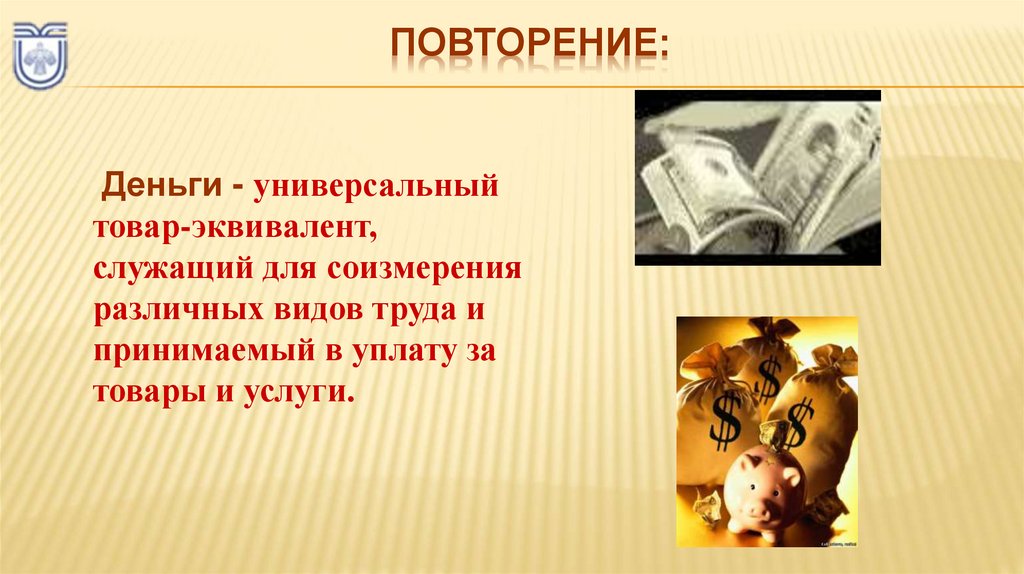 ПОВТОРЕНИЕ:

Деньги - универсальный товар-эквивалент, служащий для соизмерения различных видов труда и принимаемый в уплату за товары и услуги.

$ $ $